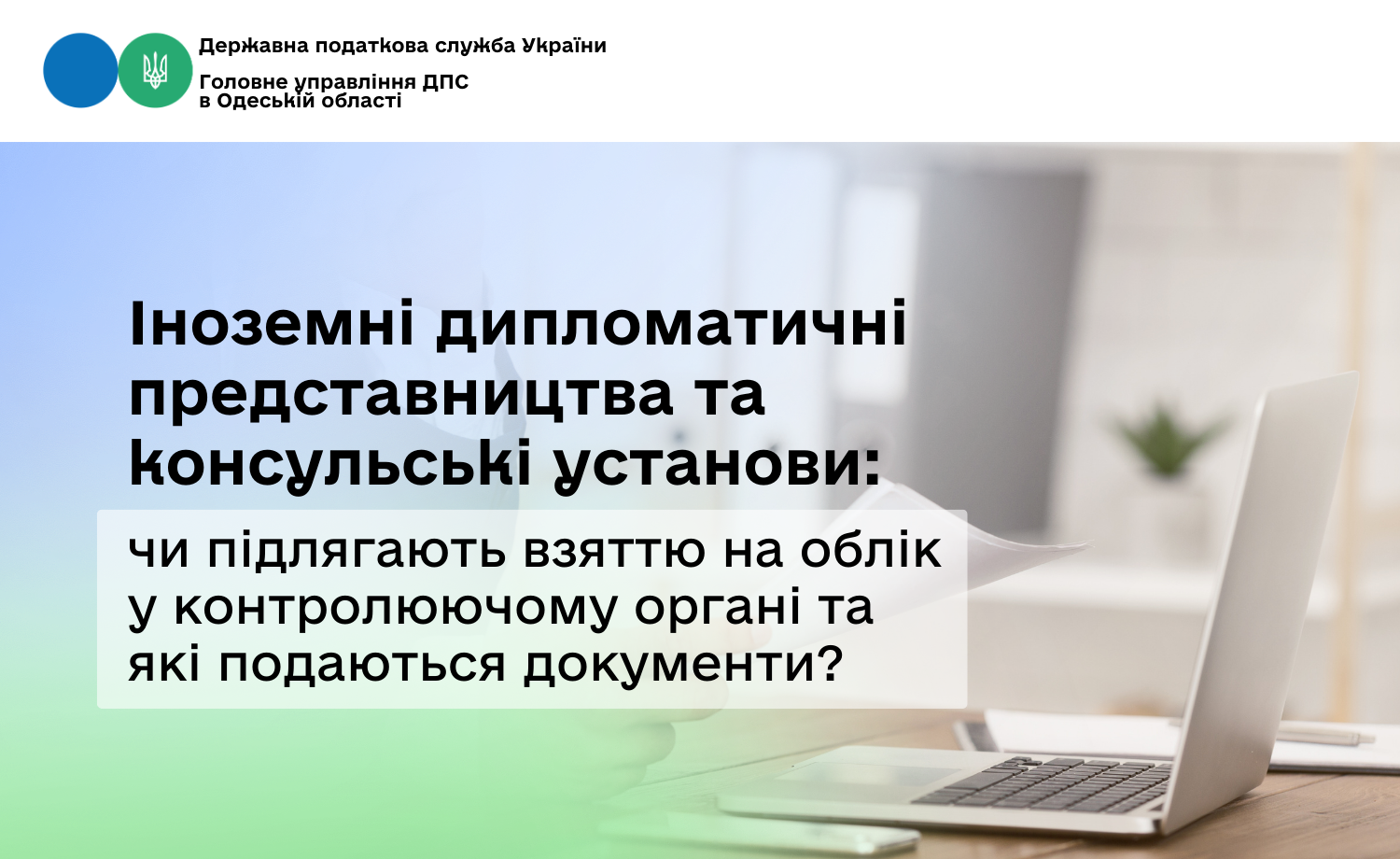 Державна податкова служба України

Головне управління ДПС в Одеській області

Іноземні дипломатичні представництва та консульські установи:

чи підлягають взяттю на облік у контролюючому органі та які подаються документи?